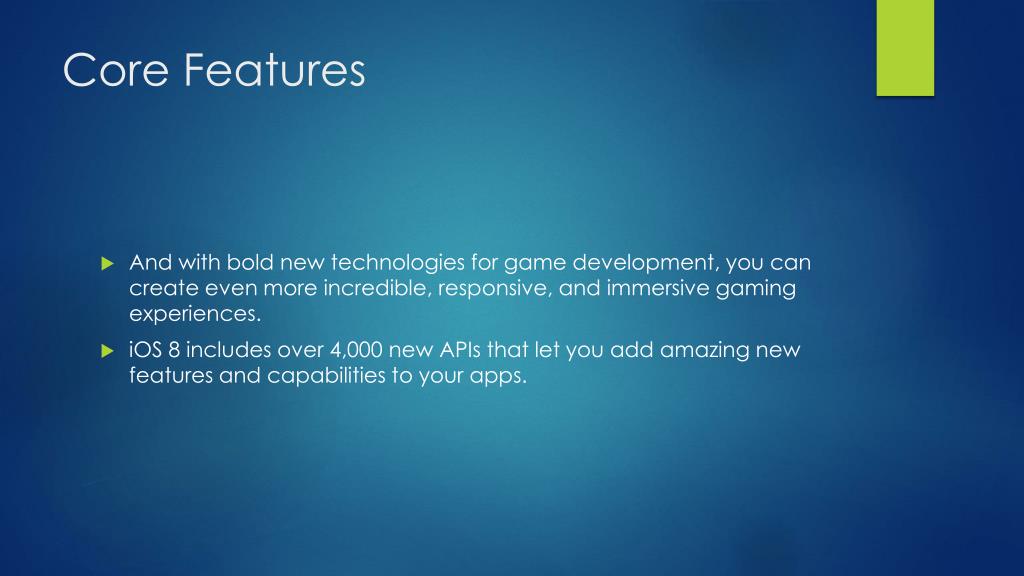 Core Features

And with bold new technologies for game development, you can create even more incredible, responsive, and immersive gaming experiences.

iOS 8 includes over 4,000 new APIs that let you add amazing new features and capabilities to your apps.